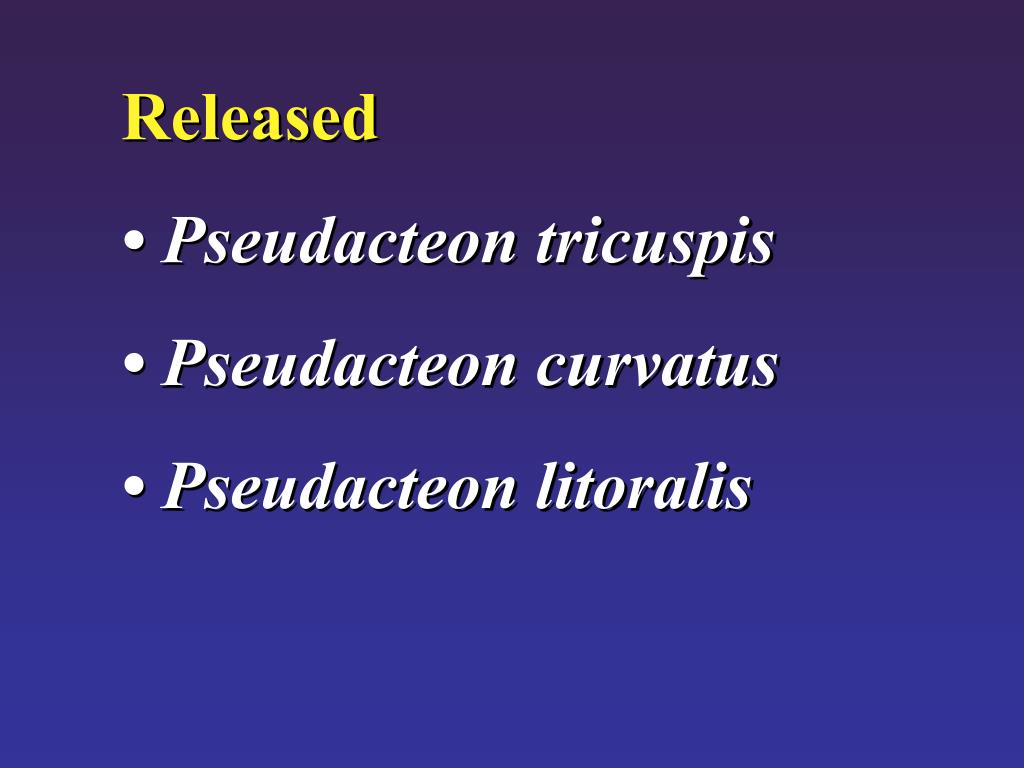 Released

• Pseudacteon tricuspis

• Pseudacteon curvatus

• Pseudacteon litoralis